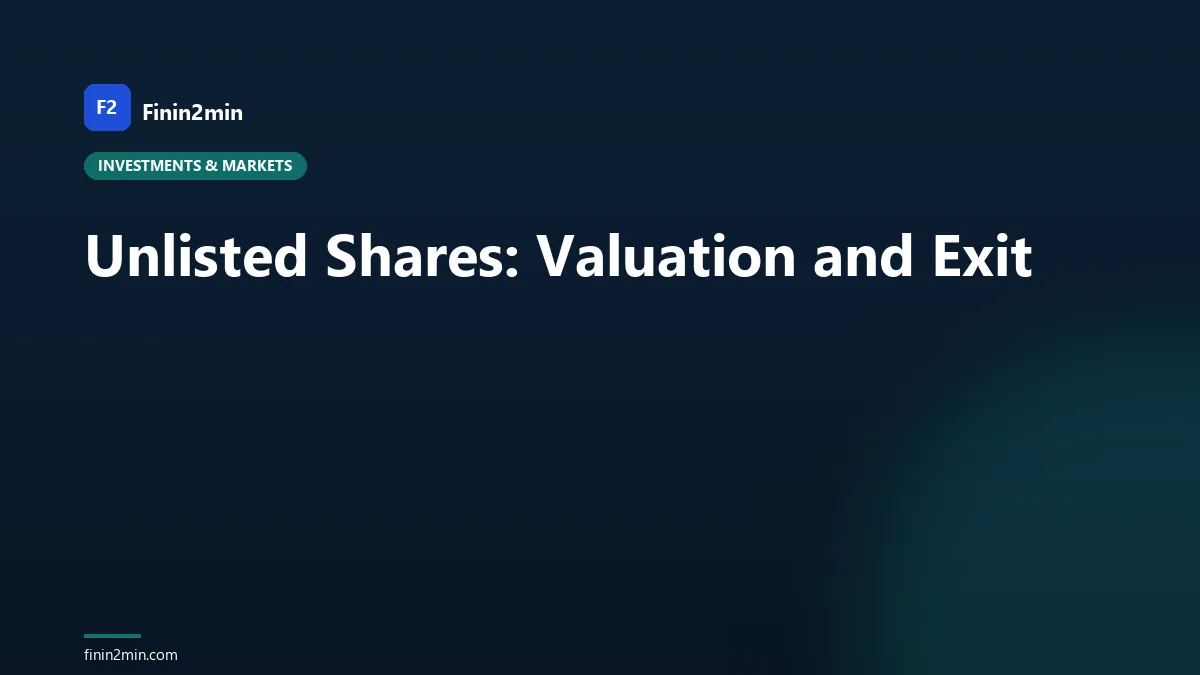 F2 Finin2min

INVESTMENTS & MARKETS

Unlisted Shares: Valuation and Exit

finin2min.com